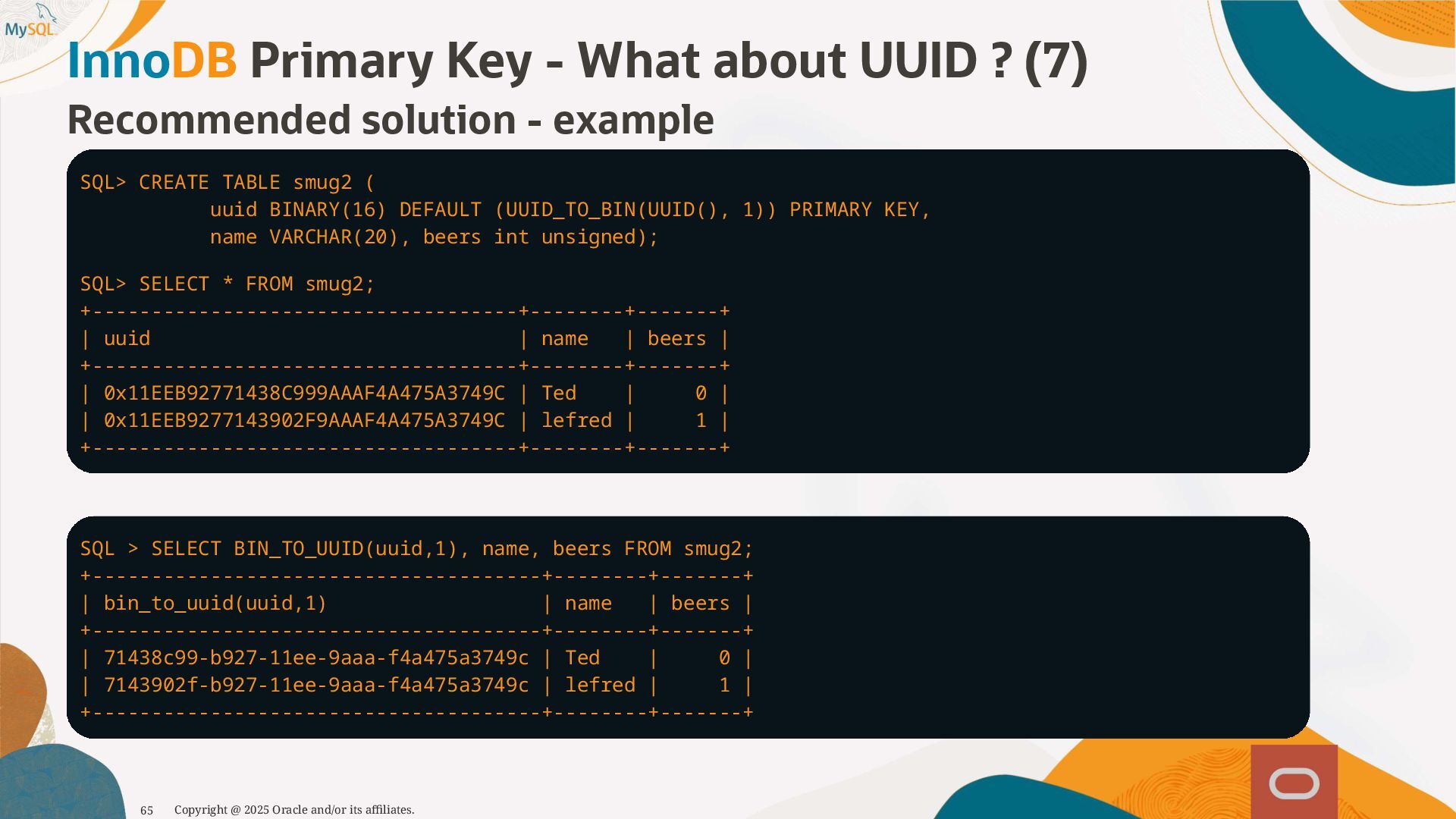 MySQL

InnoDB Primary Key - What about UUID ? (7)

Recommended solution - example

SQL> CREATE TABLE smug2 (
uuid BINARY(16) DEFAULT (UUID_TO_BIN(UUID(), 1)) PRIMARY KEY,
name VARCHAR(20), beers int unsigned);

SQL> SELECT * FROM smug2;

| uuid | name | beers |
|---|---|---|
| 0x11EEB92771438C999AAAF4A475A3749C | Ted | 0 |
| 0x11EEB9277143902F9AAAF4A475A3749C | lefred | 1 |

SQL > SELECT BIN_TO_UUID(uuid,1), name, beers FROM smug2;

| bin_to_uuid(uuid,1) | name | beers |
|---|---|---|
| 71438c99-b927-11ee-9aaa-f4a475a3749c | Ted | 0 |
| 7143902f-b927-11ee-9aaa-f4a475a3749c | lefred | 1 |

65 Copyright @ 2025 Oracle and/or its affiliates.